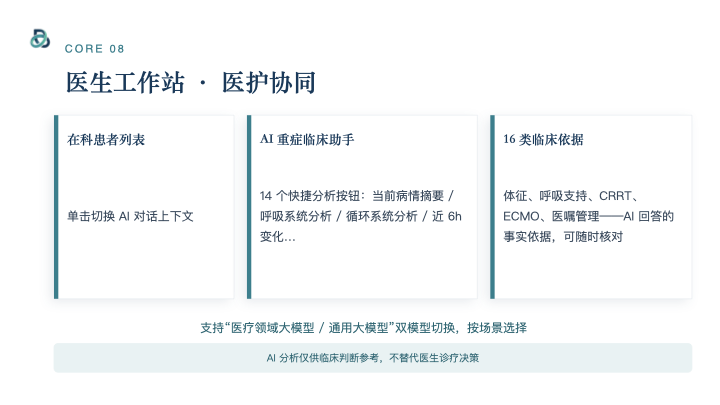 CORE 08

医生工作站 · 医护协同

在科患者列表

单击切换AI对话上下文

AI重症临床助手

14个快捷分析按钮：当前病情摘要 / 呼吸系统分析 / 循环系统分析 / 近6h变化...

16类临床依据

体征、呼吸支持、CRRT、ECMO、医嘱管理——AI回答的事实依据，可随时核对

支持“医疗领域大模型 / 通用大模型”双模型切换，按场景选择

AI分析仅供临床判断参考，不替代医生诊疗决策